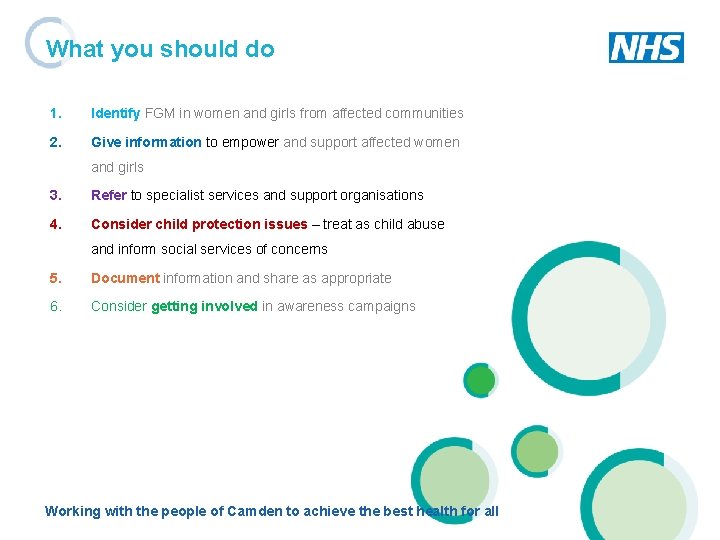 What you should do

NHS

1. Identify FGM in women and girls from affected communities

2. Give information to empower and support affected women and girls

3. Refer to specialist services and support organisations

4. Consider child protection issues – treat as child abuse and inform social services of concerns

5. Document information and share as appropriate

6. Consider getting involved in awareness campaigns

Working with the people of Camden to achieve the best health for all